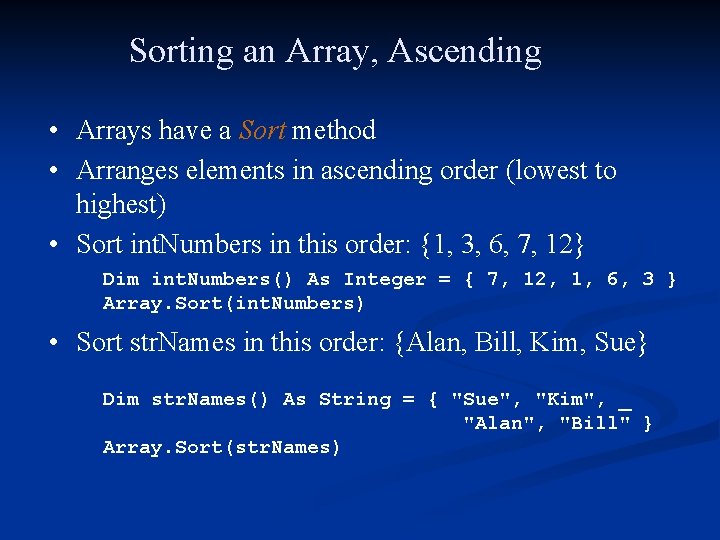 Sorting an Array, Ascending

• Arrays have a Sort method
• Arranges elements in ascending order (lowest to highest)
• Sort intNumbers in this order: {1, 3, 6, 7, 12}

Dim intNumbers() As Integer = { 7, 12, 1, 6, 3 }
Array.Sort(intNumbers)

• Sort strNames in this order: {Alan, Bill, Kim, Sue}

Dim strNames() As String = { "Sue", "Kim", _
"Alan", "Bill" }
Array.Sort(strNames)